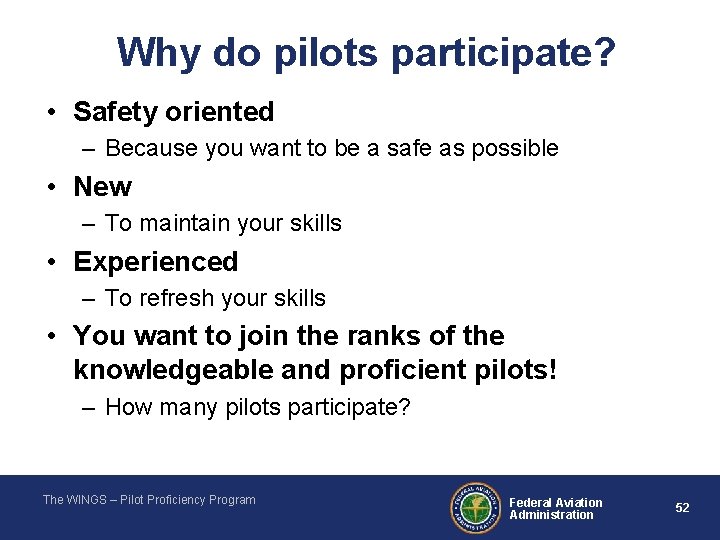 Why do pilots participate?

• Safety oriented
– Because you want to be a safe as possible

• New
– To maintain your skills

• Experienced
– To refresh your skills

• You want to join the ranks of the knowledgeable and proficient pilots!
– How many pilots participate?

The WINGS – Pilot Proficiency Program

FEDERAL AVIATION ADMINISTRATION

Federal Aviation Administration

52